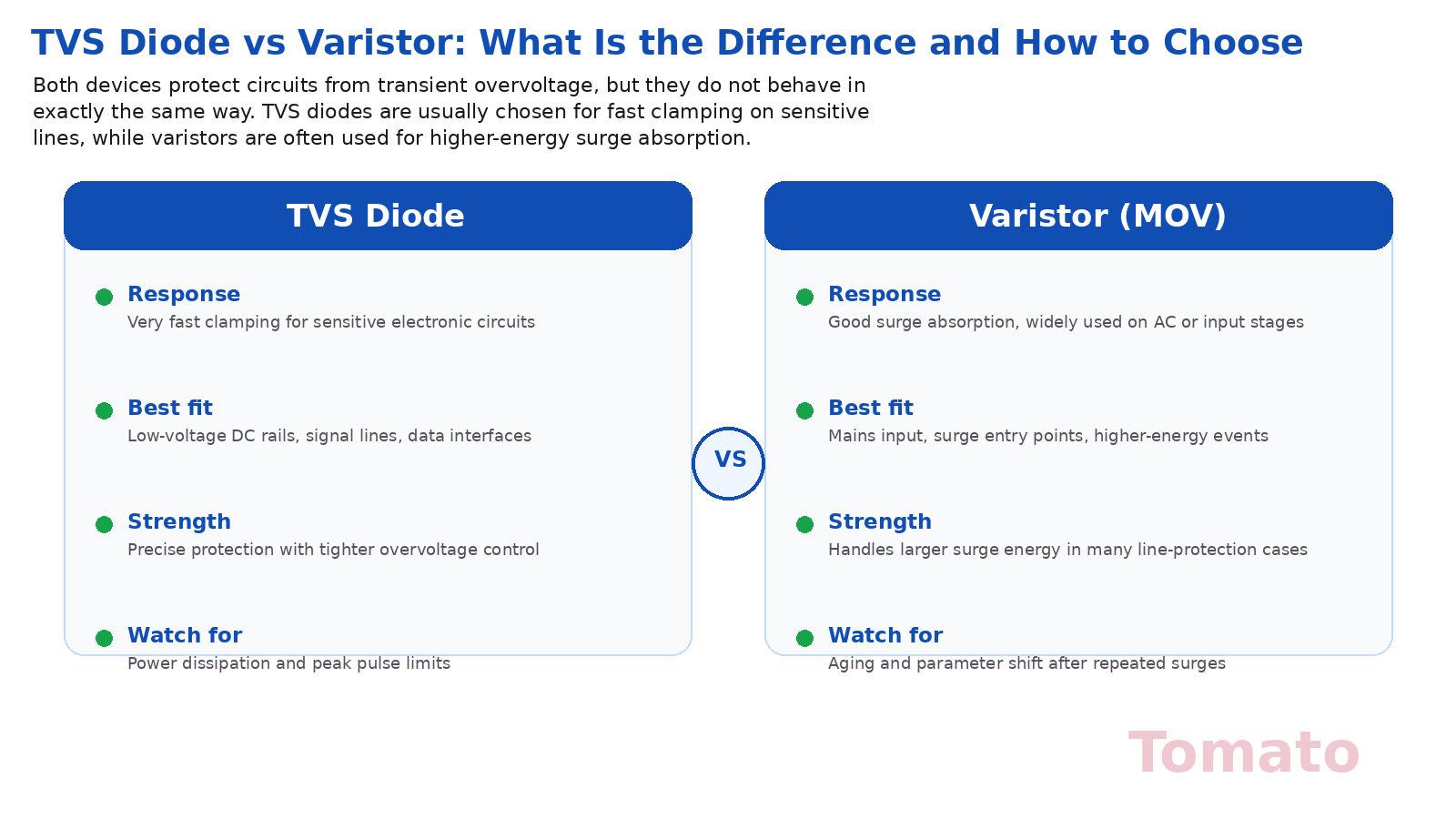 TVS Diode vs Varistor: What Is the Difference and How to Choose

Both devices protect circuits from transient overvoltage, but they do not behave in exactly the same way. TVS diodes are usually chosen for fast clamping on sensitive lines, while varistors are often used for higher-energy surge absorption.

TVS Diode

Response
Very fast clamping for sensitive electronic circuits

Best fit
Low-voltage DC rails, signal lines, data interfaces

Strength
Precise protection with tighter overvoltage control

Watch for
Power dissipation and peak pulse limits

VS

Varistor (MOV)

Response
Good surge absorption, widely used on AC or input stages

Best fit
Mains input, surge entry points, higher-energy events

Strength
Handles larger surge energy in many line-protection cases

Watch for
Aging and parameter shift after repeated surges

Tomato